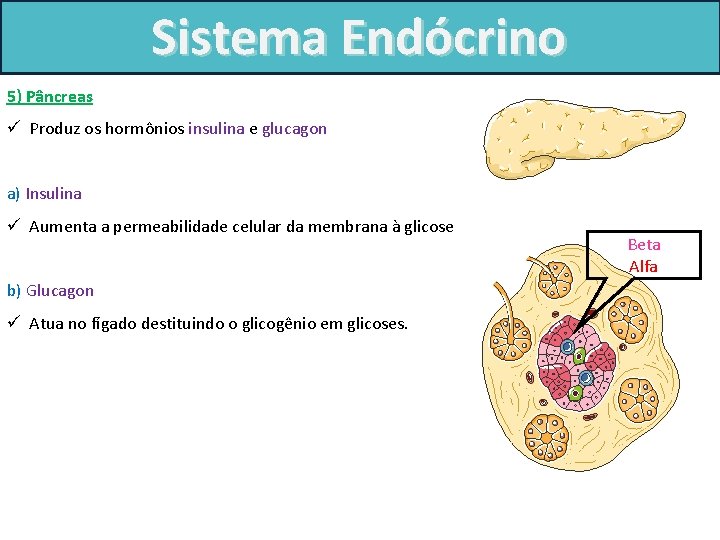 Sistema Endócrino

5) Pâncreas

✓ Produz os hormônios insulina e glucagon

a) Insulina

✓ Aumenta a permeabilidade celular da membrana à glicose

b) Glucagon

✓ Atua no fígado destituindo o glicogênio em glicoses.

Beta
Alfa